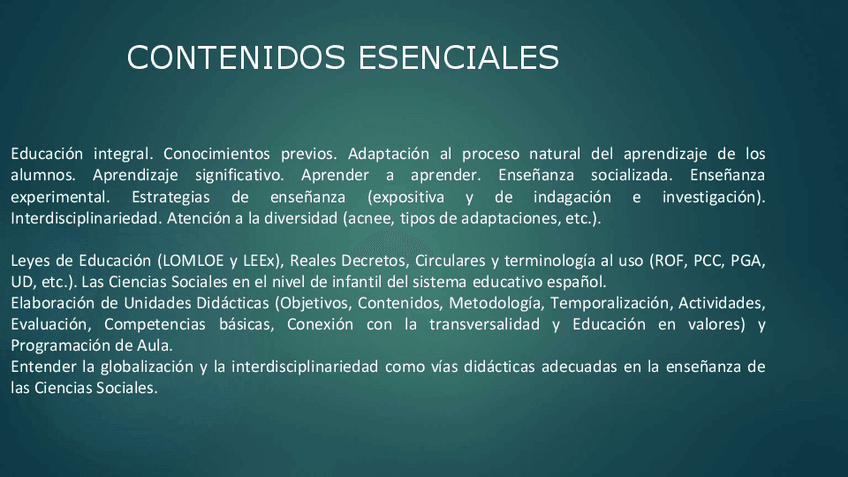 CONTENIDOS ESENCIALES

Educación integral. Conocimientos previos. Adaptación al proceso natural del aprendizaje de los alumnos. Aprendizaje significativo. Aprender a aprender. Enseñanza socializada. Enseñanza experimental. Estrategias de enseñanza (expositiva y de indagación e investigación). Interdisciplinariedad. Atención a la diversidad (acnee, tipos de adaptaciones, etc.).

Leyes de Educación (LOMLOE y LEEx), Reales Decretos, Circulares y terminología al uso (ROF, PCC, PGA, UD, etc.). Las Ciencias Sociales en el nivel de infantil del sistema educativo español.
Elaboración de Unidades Didácticas (Objetivos, Contenidos, Metodología, Temporalización, Actividades, Evaluación, Competencias básicas, Conexión con la transversalidad y Educación en valores) y Programación de Aula.
Entender la globalización y la interdisciplinariedad como vías didácticas adecuadas en la enseñanza de las Ciencias Sociales.